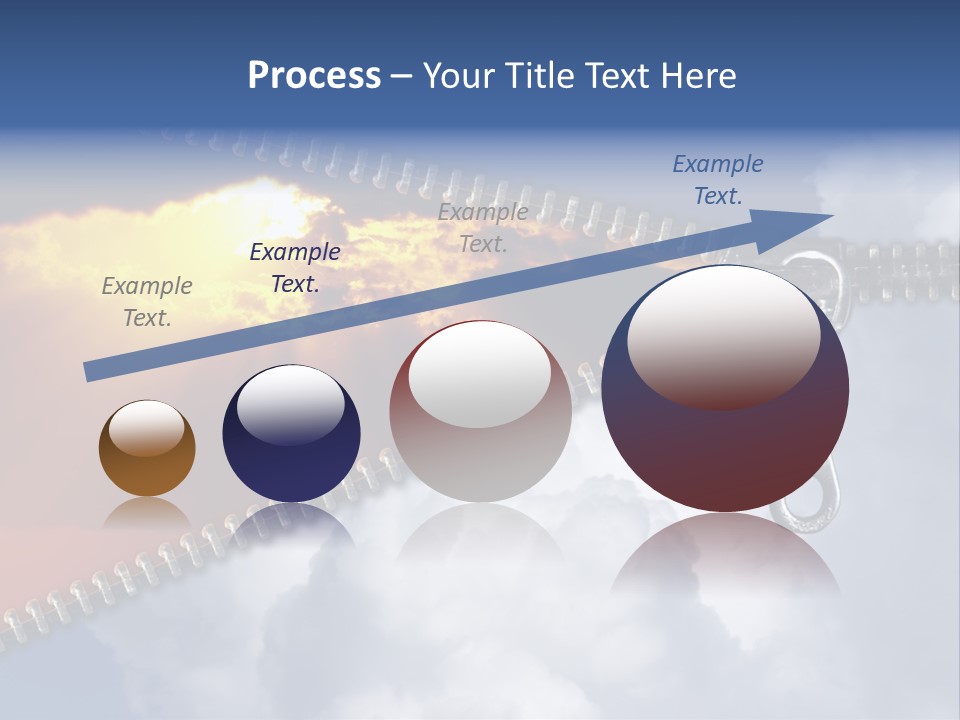 Process – Your Title Text Here

Example Text.

Example Text.

Example Text.

Example Text.